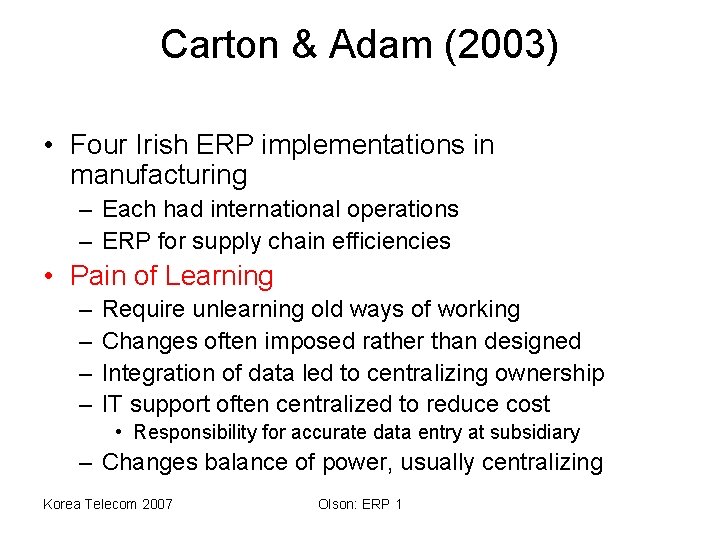 Carton & Adam (2003)

• Four Irish ERP implementations in manufacturing
– Each had international operations
– ERP for supply chain efficiencies
• Pain of Learning
– Require unlearning old ways of working
– Changes often imposed rather than designed
– Integration of data led to centralizing ownership
– IT support often centralized to reduce cost
• Responsibility for accurate data entry at subsidiary
– Changes balance of power, usually centralizing

Korea Telecom 2007

Olson: ERP 1